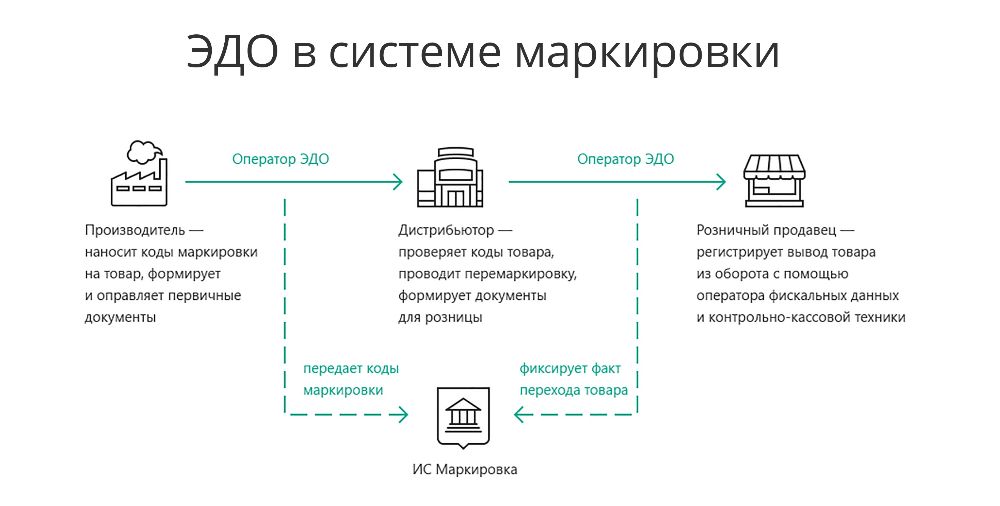 ЭДО в системе маркировки

Оператор ЭДО

Оператор ЭДО

Производитель — наносит коды маркировки на товар, формирует и оправляет первичные документы

Дистрибьютор — проверяет коды товара, проводит перемаркировку, формирует документы для розницы

Розничный продавец — регистрирует вывод товара из оборота с помощью оператора фискальных данных и контрольно-кассовой техники

передает коды маркировки

фиксирует факт перехода товара

ИС Маркировка